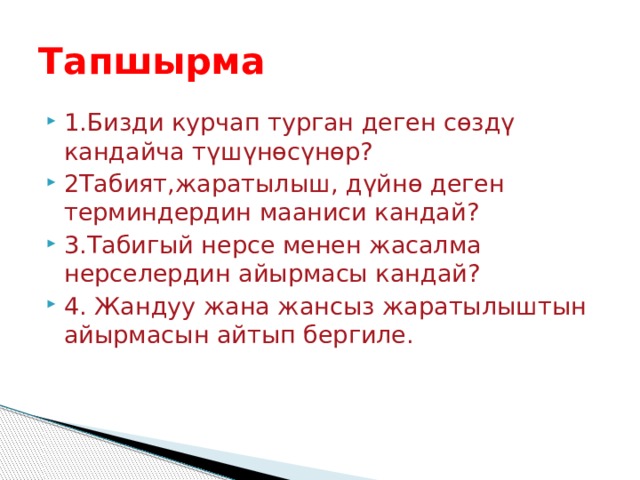 Тапшырма

1.Бизди курчап турган деген сөздү кандайча түшүнөсүнөр?

2Табият,жаратылыш, дүйнө деген терминдердин мааниси кандай?

3.Табигый нерсе менен жасалма нерселердин айырмасы кандай?

4. Жандуу жана жансыз жаратылыштын айырмасын айтып бергиле.